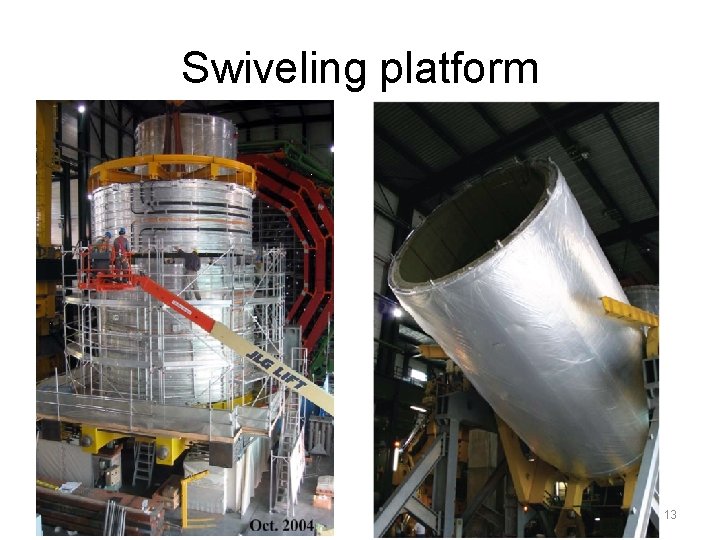 Swiveling platform

JLG LIFT

Oct. 2004

13